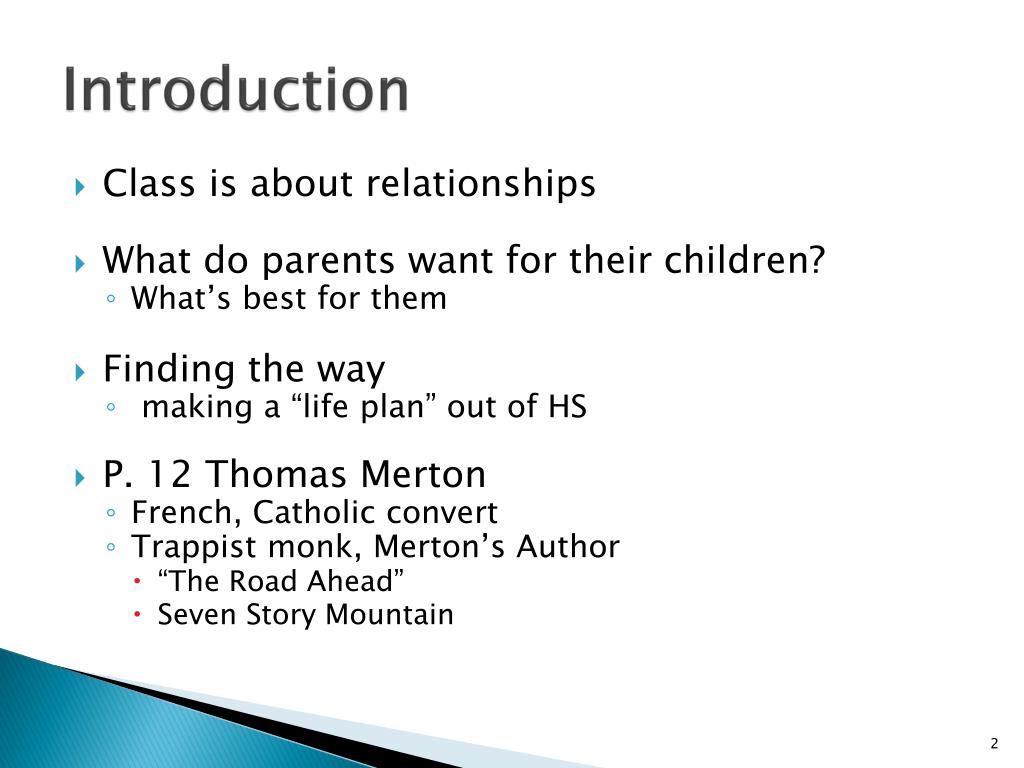 Introduction

Class is about relationships

What do parents want for their children?
What’s best for them

Finding the way
making a “life plan” out of HS

P. 12 Thomas Merton
French, Catholic convert
Trappist monk, Merton’s Author
“The Road Ahead”
Seven Story Mountain

2